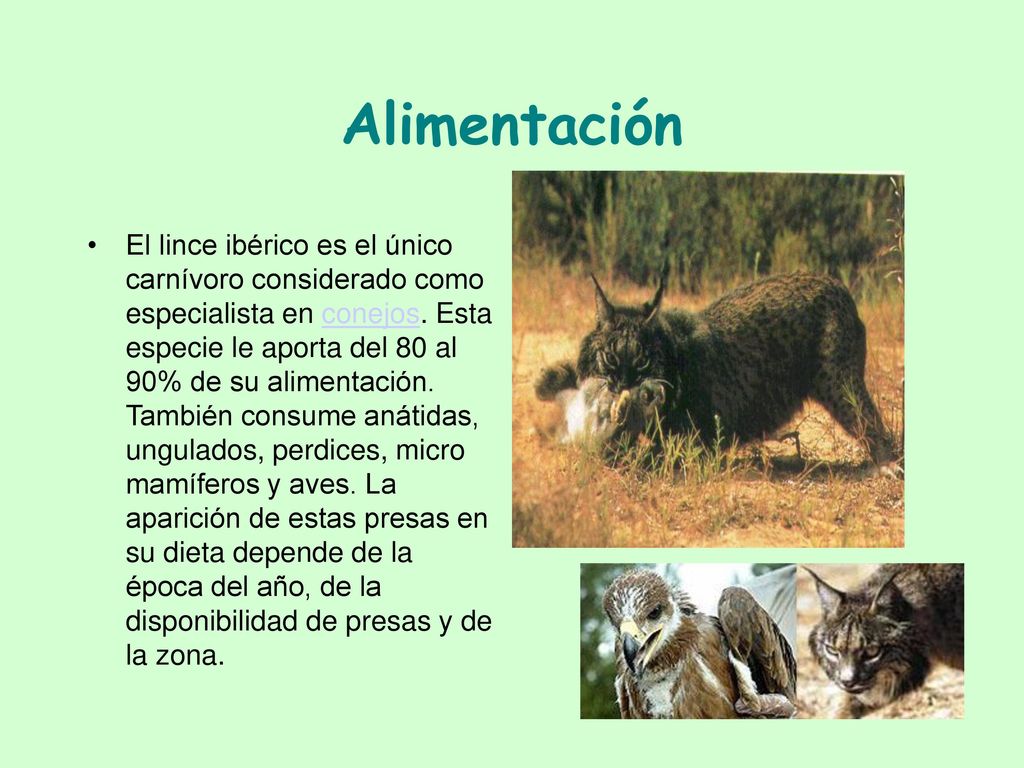 Alimentación

• El lince ibérico es el único carnívoro considerado como especialista en conejos. Esta especie le aporta del 80 al 90% de su alimentación. También consume anátidas, ungulados, perdices, micro mamíferos y aves. La aparición de estas presas en su dieta depende de la época del año, de la disponibilidad de presas y de la zona.